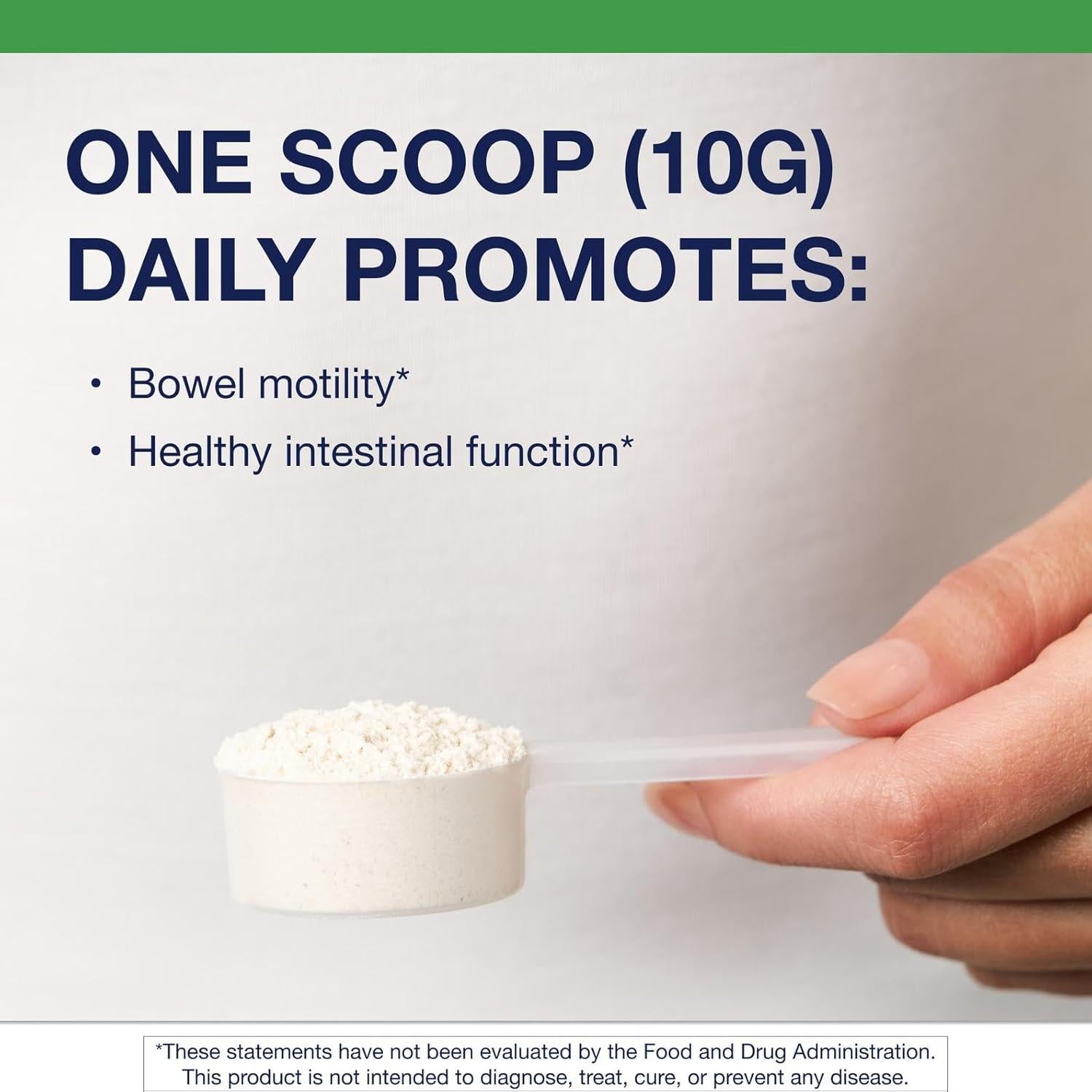 ONE SCOOP (10G) DAILY PROMOTES:

• Bowel motility*
• Healthy intestinal function*

*These statements have not been evaluated by the Food and Drug Administration. This product is not intended to diagnose, treat, cure, or prevent any disease.